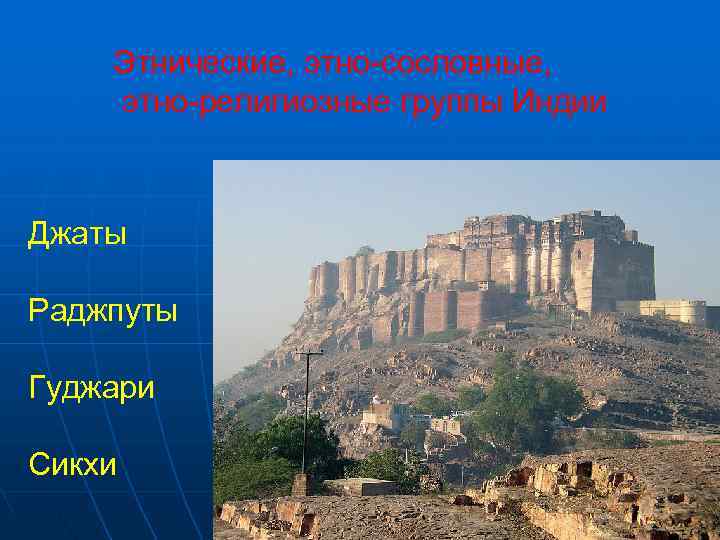 Этнические, этно-сословные, этно-религиозные группы Индии

Джаты

Раджпуты

Гуджари

Сикхи